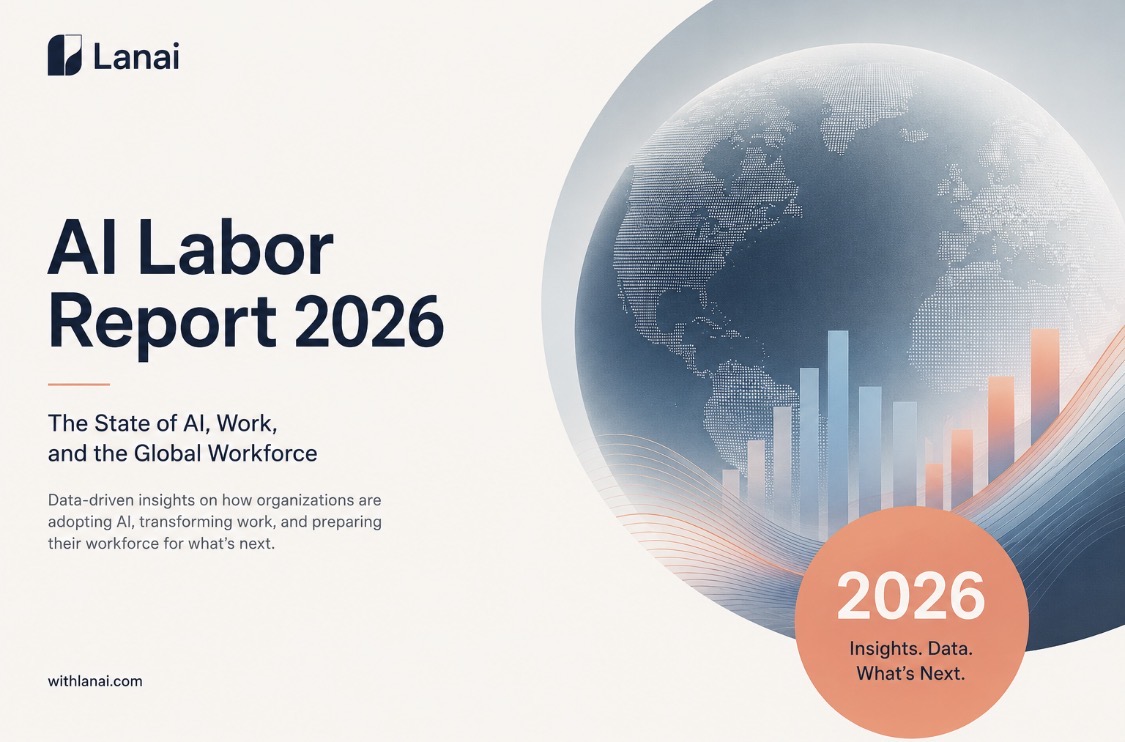 Lanai

AI Labor Report 2026

The State of AI, Work, and the Global Workforce

Data-driven insights on how organizations are adopting AI, transforming work, and preparing their workforce for what's next.

withlanai.com

2026

Insights. Data. What's Next.